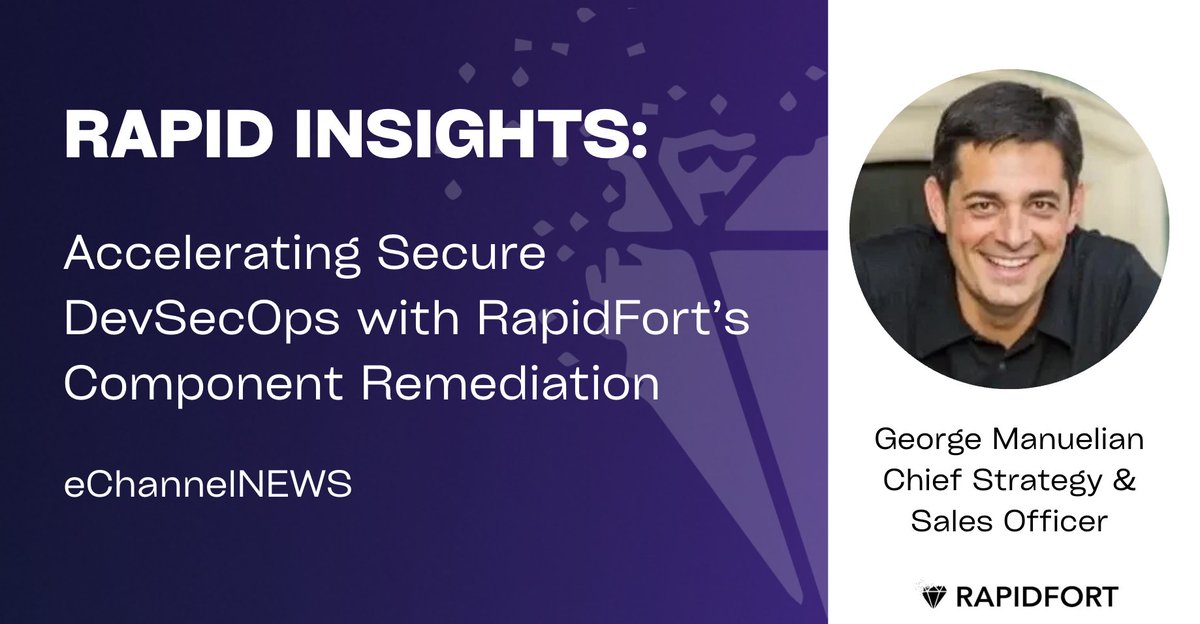 RAPID INSIGHTS:

Accelerating Secure DevSecOps with RapidFort's Component Remediation

eChannelNEWS

George Manuelian
Chief Strategy &
Sales Officer

RAPIDFORT